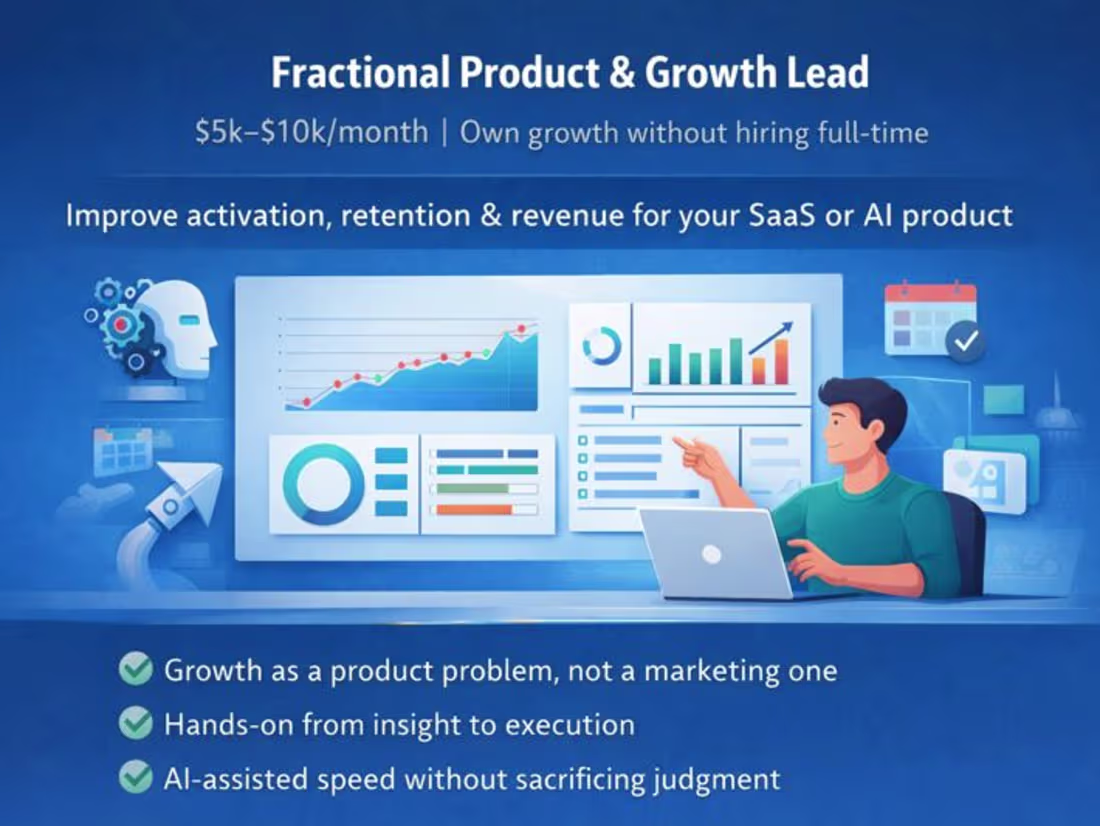 Fractional Product & Growth Lead

\$5k–\$10k/month | Own growth without hiring full-time

Improve activation, retention & revenue for your SaaS or AI product

Growth as a product problem, not a marketing one

Hands-on from insight to execution

AI-assisted speed without sacrificing judgment